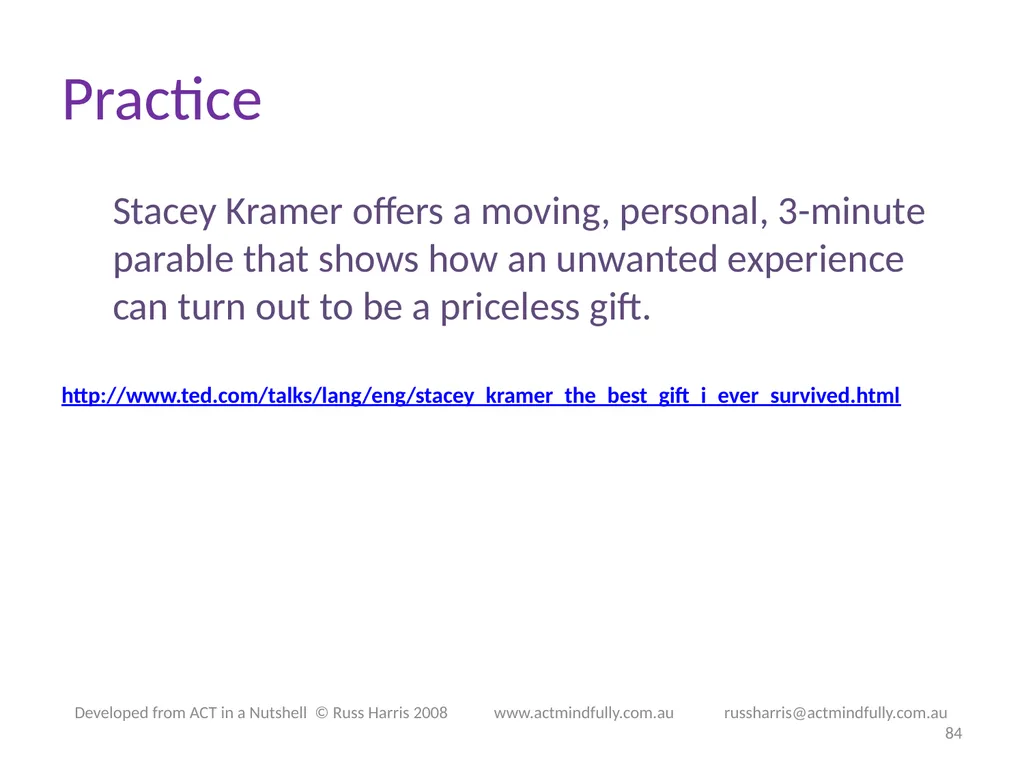 Practice

Stacey Kramer offers a moving, personal, 3-minute parable that shows how an unwanted experience can turn out to be a priceless gift.

http://www.ted.com/talks/lang/eng/stacey_kramer_the_best_gift_i_ever_survived.html

Developed from ACT in a Nutshell © Russ Harris 2008 www.actmindfully.com.au russharris@actmindfully.com.au

84